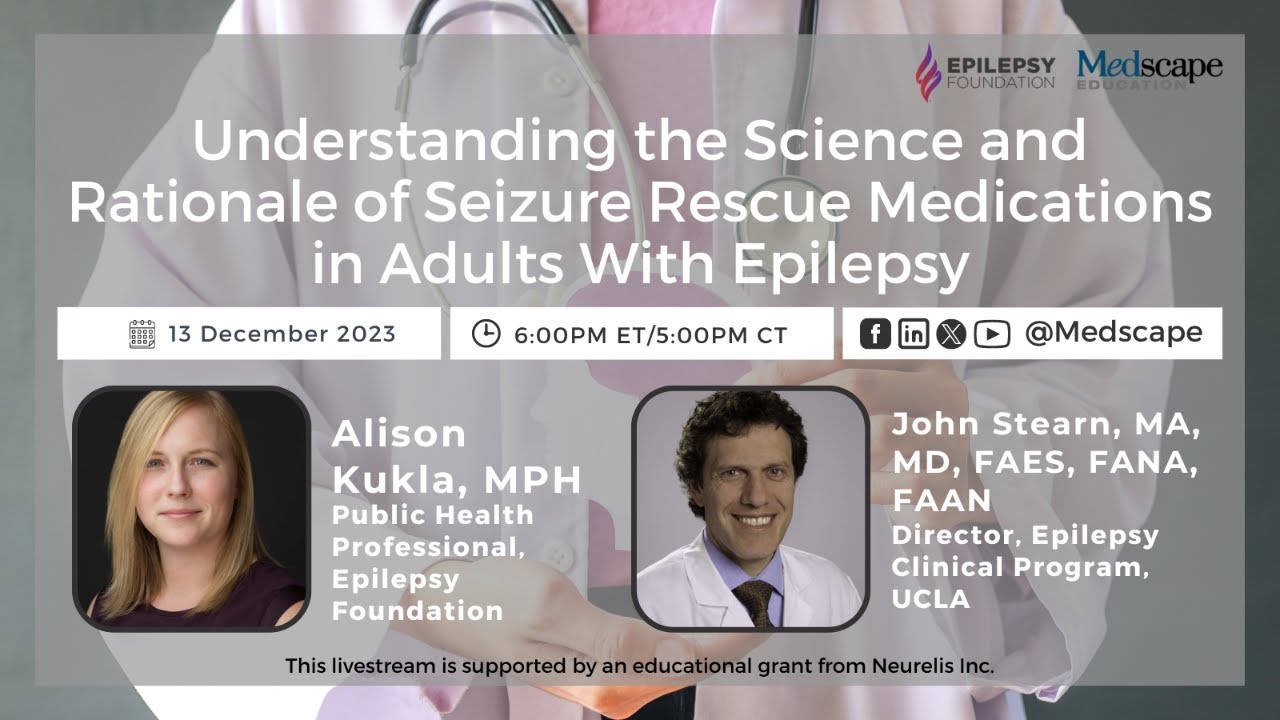 EPILEPSY FOUNDATION Medscape EDUCATION

Understanding the Science and Rationale of Seizure Rescue Medications in Adults With Epilepsy

13 December 2023

6:00PM ET/5:00PM CT

@Medscape

Alison Kukla, MPH
Public Health Professional, Epilepsy Foundation

John Stearn, MA, MD, FAES, FANA, FAAN
Director, Epilepsy Clinical Program, UCLA

This livestream is supported by an educational grant from Neurelis Inc.